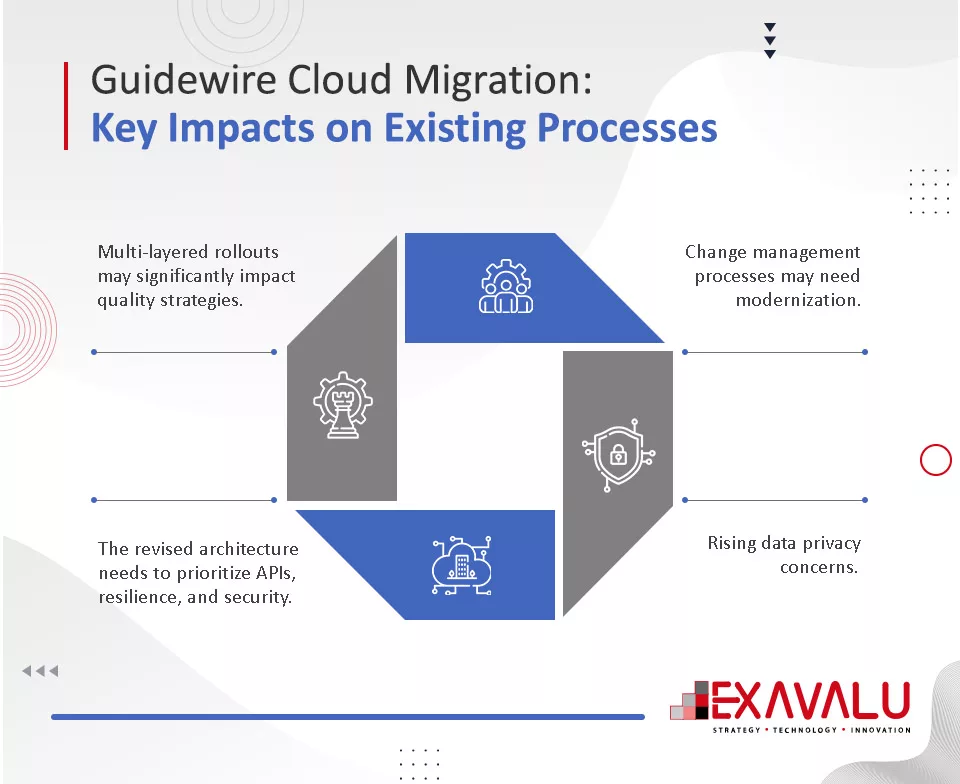 Guidewire Cloud Migration:
Key Impacts on Existing Processes

Multi-layered rollouts may significantly impact quality strategies.

Change management processes may need modernization.

The revised architecture needs to prioritize APIs, resilience, and security.

Rising data privacy concerns.

EXAVALU
STRATEGY • TECHNOLOGY • INNOVATION